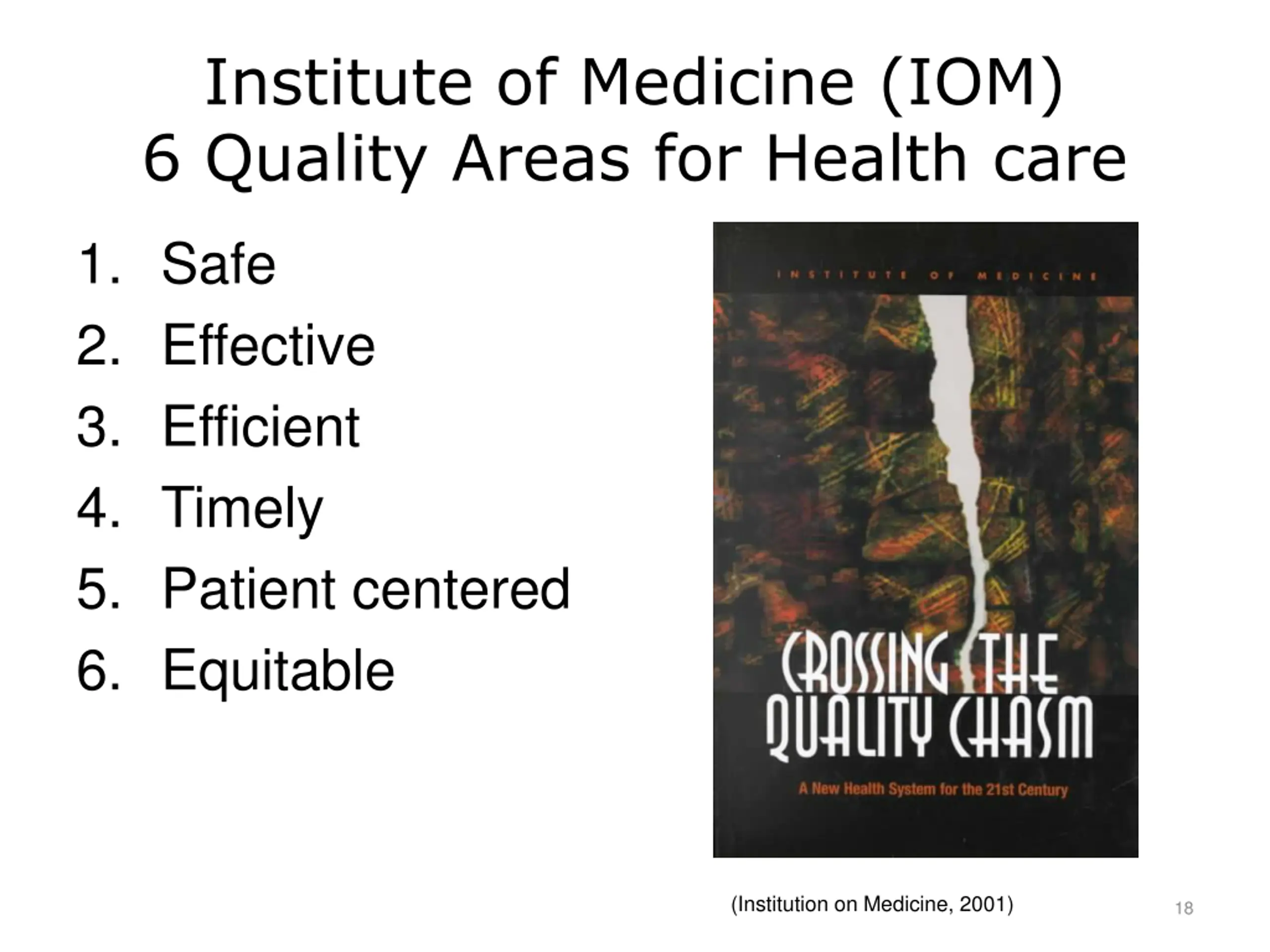 Institute of Medicine (IOM)
6 Quality Areas for Health care

1. Safe
2. Effective
3. Efficient
4. Timely
5. Patient centered
6. Equitable

INSTITUTE OF MEDICINE

CROSSING THE QUALITY CHASM

A New Health System for the 21st Century

(Institution on Medicine, 2001)

18